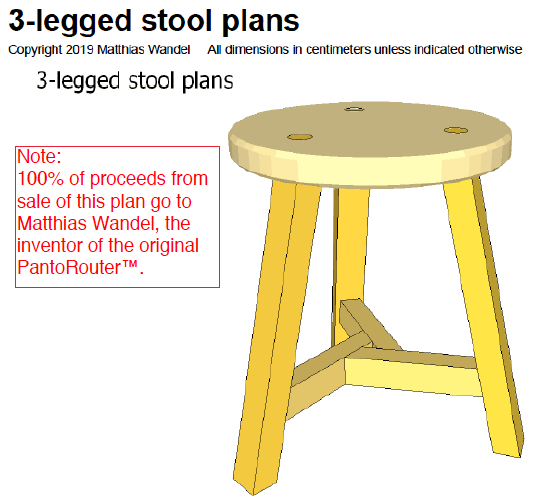 3-legged stool plans

Copyright 2019 Matthias Wandel All dimensions in centimeters unless indicated otherwise

3-legged stool plans

Note:
100% of proceeds from sale of this plan go to Matthias Wandel, the inventor of the original PantoRouter™.